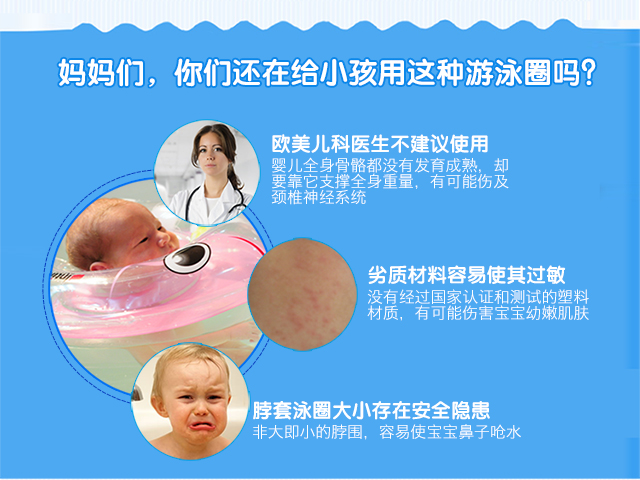 妈妈们，你们还在给小孩用这种游泳圈吗？

欧美儿科医生不建议使用
婴儿全身骨骼都没有发育成熟，却要靠它支撑全身重量，有可能伤及颈椎神经系统

劣质材料容易使其过敏
没有经过国家认证和测试的塑料材质，有可能伤害宝宝幼嫩肌肤

脖套泳圈大小存在安全隐患
非大即小的脖围，容易使宝宝鼻子呛水